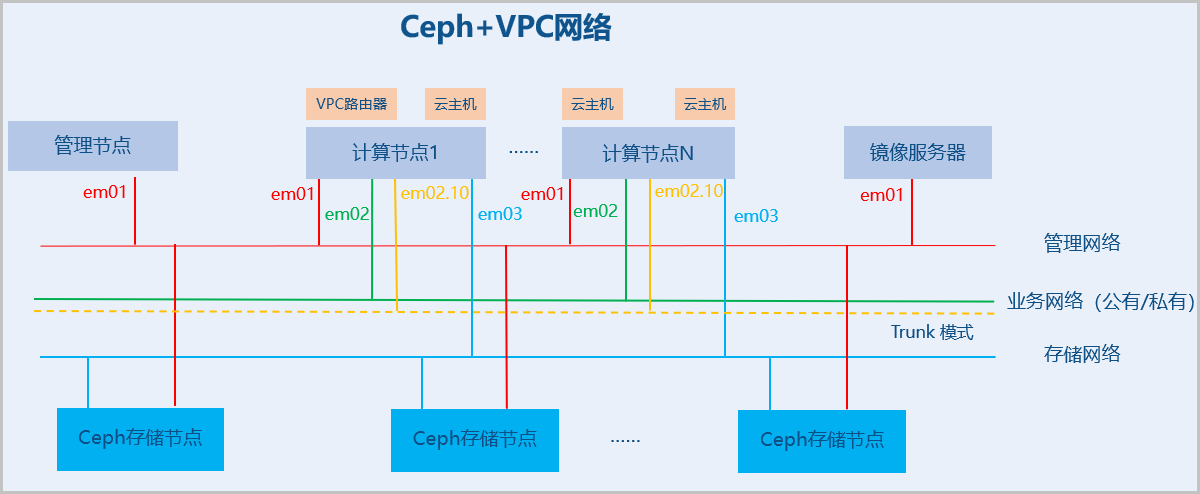 Ceph+VPC网络

VPC路由器
云主机
云主机
云主机

管理节点
计算节点1
......
计算节点N
镜像服务器

em01
em01
em02
em02.10
em03
em01
em02
em02.10
em03
em01

管理网络
业务网络（公有/私有）
Trunk 模式
存储网络

Ceph存储节点
Ceph存储节点
......
Ceph存储节点